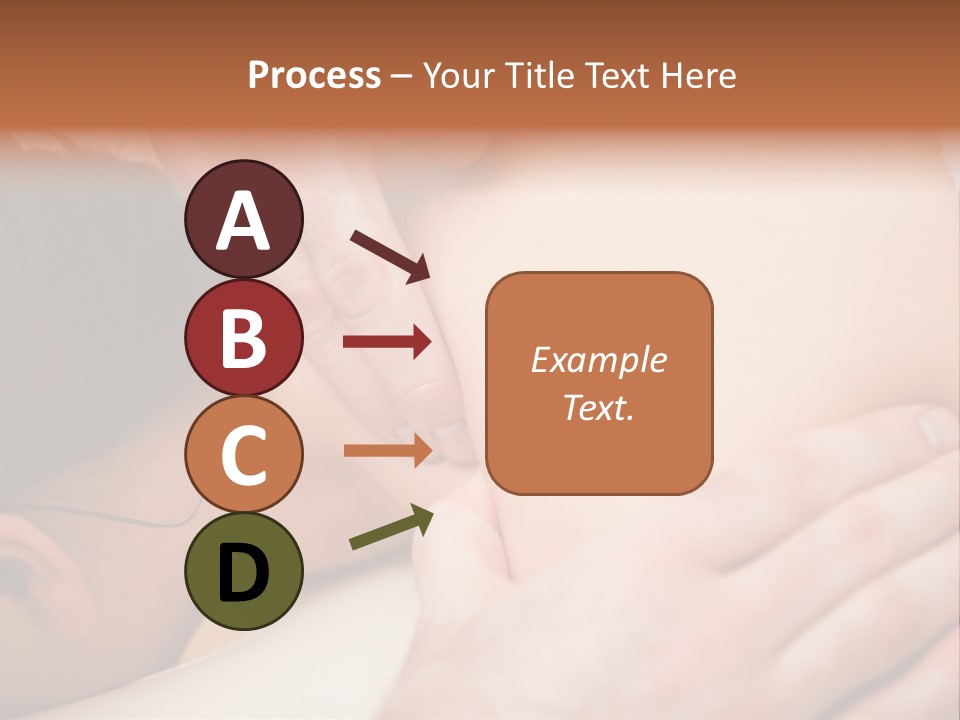 Process – Your Title Text Here

A

B

C

D

Example Text.